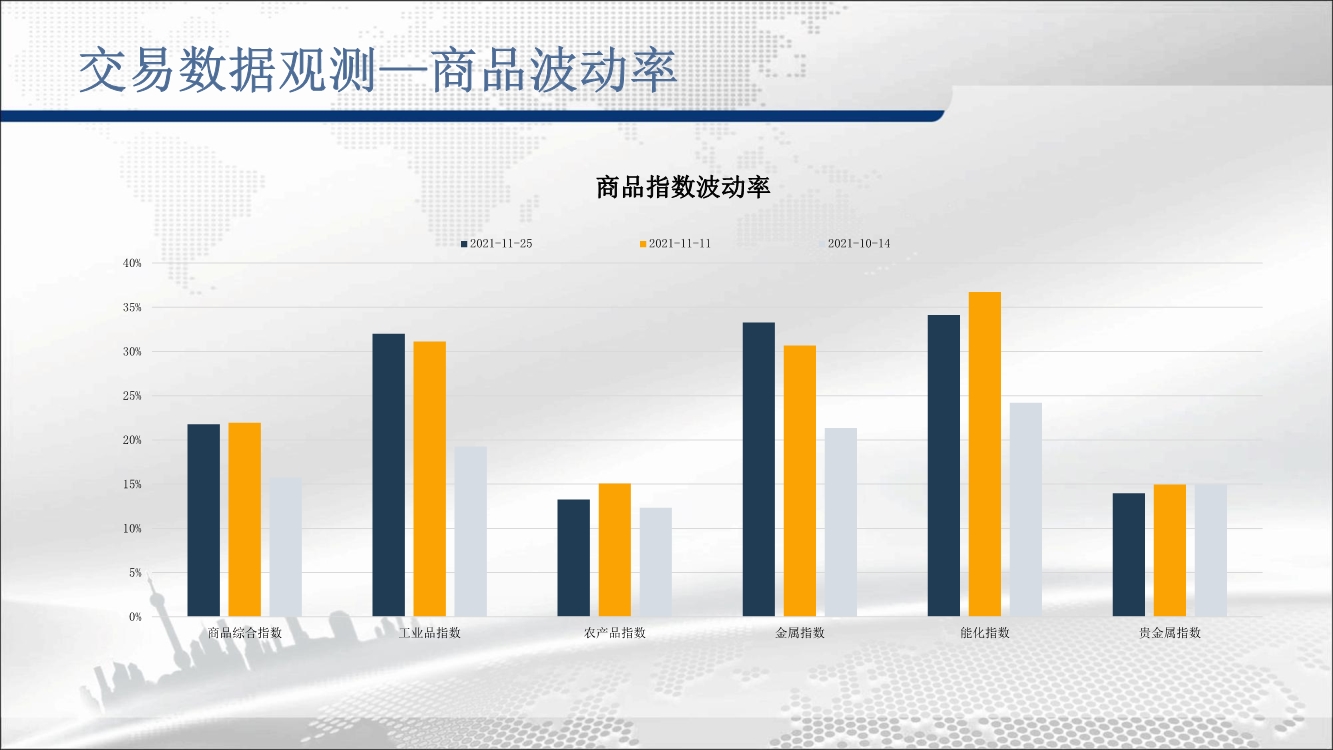 交易数据观测—商品波动率

商品指数波动率

2021-11-25 2021-11-11 2021-10-14

40%
35%
30%
25%
20%
15%
10%
5%
0%

商品综合指数 工业品指数 农产品指数 金属指数 能化指数 贵金属指数